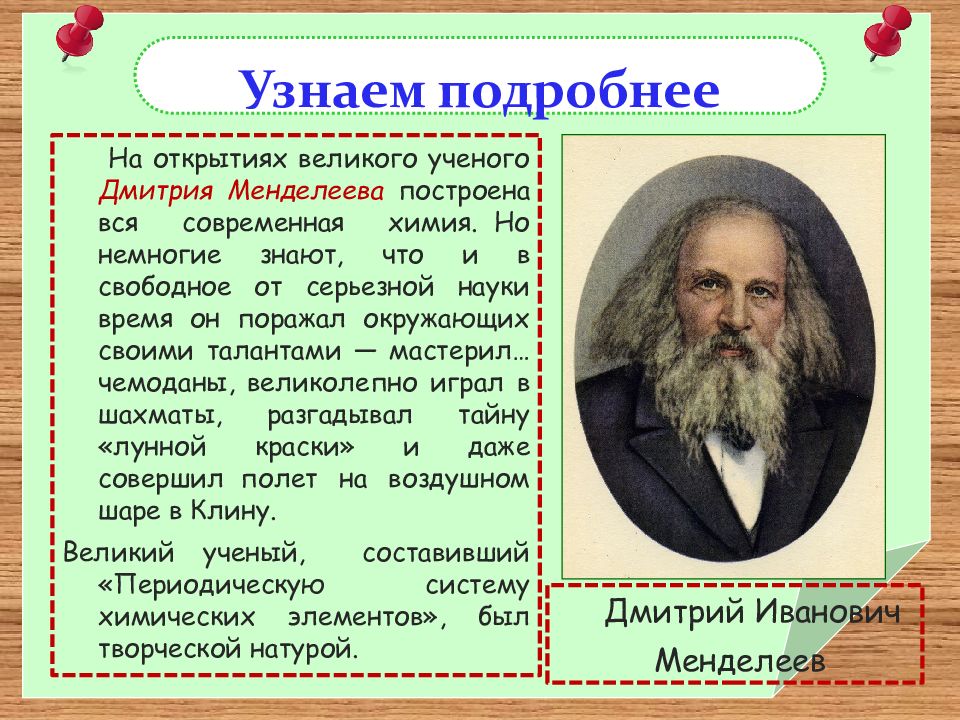 Узнаем подробнее

На открытиях великого ученого Дмитрия Менделеева построена вся современная химия. Но немногие знают, что и в свободное от серьезной науки время он поражал окружающих своими талантами — мастерил… чемоданы, великолепно играл в шахматы, разгадывал тайну «лунной краски» и даже совершил полет на воздушном шаре в Клину.

Великий ученый, составивший «Периодическую систему химических элементов», был творческой натурой.

Дмитрий Иванович Менделеев